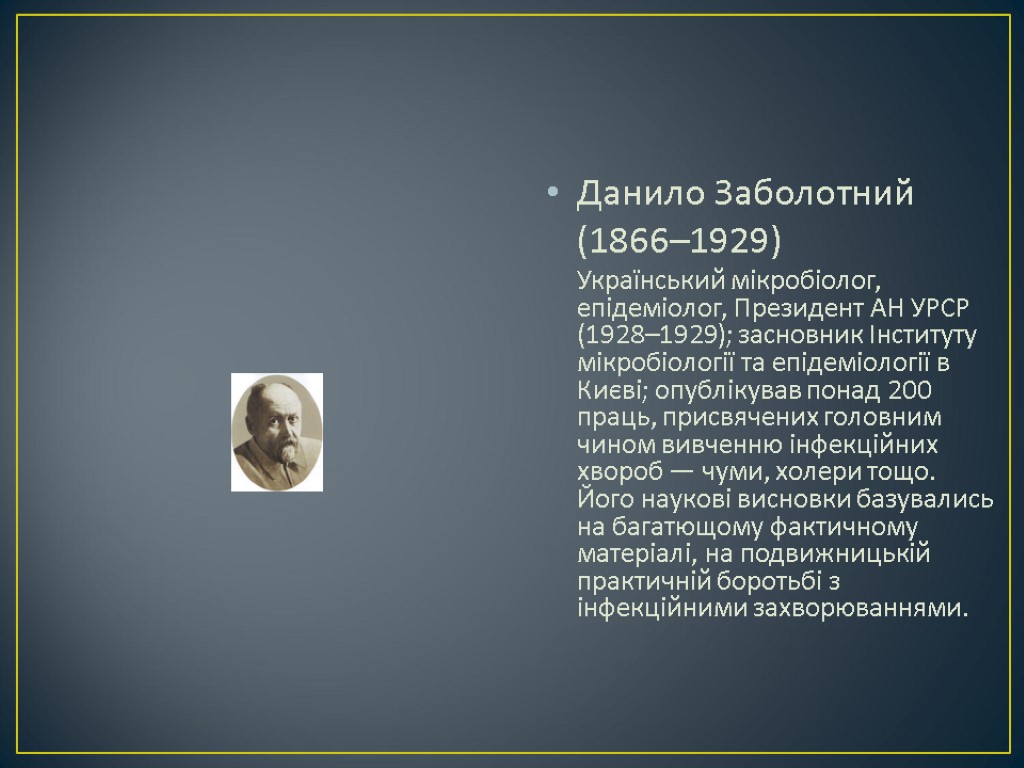 • Данило Заболотний (1866–1929)

Український мікробіолог, епідеміолог, Президент АН УРСР (1928–1929); засновник Інституту мікробіології та епідеміології в Києві; опублікував понад 200 праць, присвячених головним чином вивченню інфекційних хвороб — чуми, холери тощо. Його наукові висновки базувались на багатющому фактичному матеріалі, на подвижницькій практичній боротьбі з інфекційними захворюваннями.